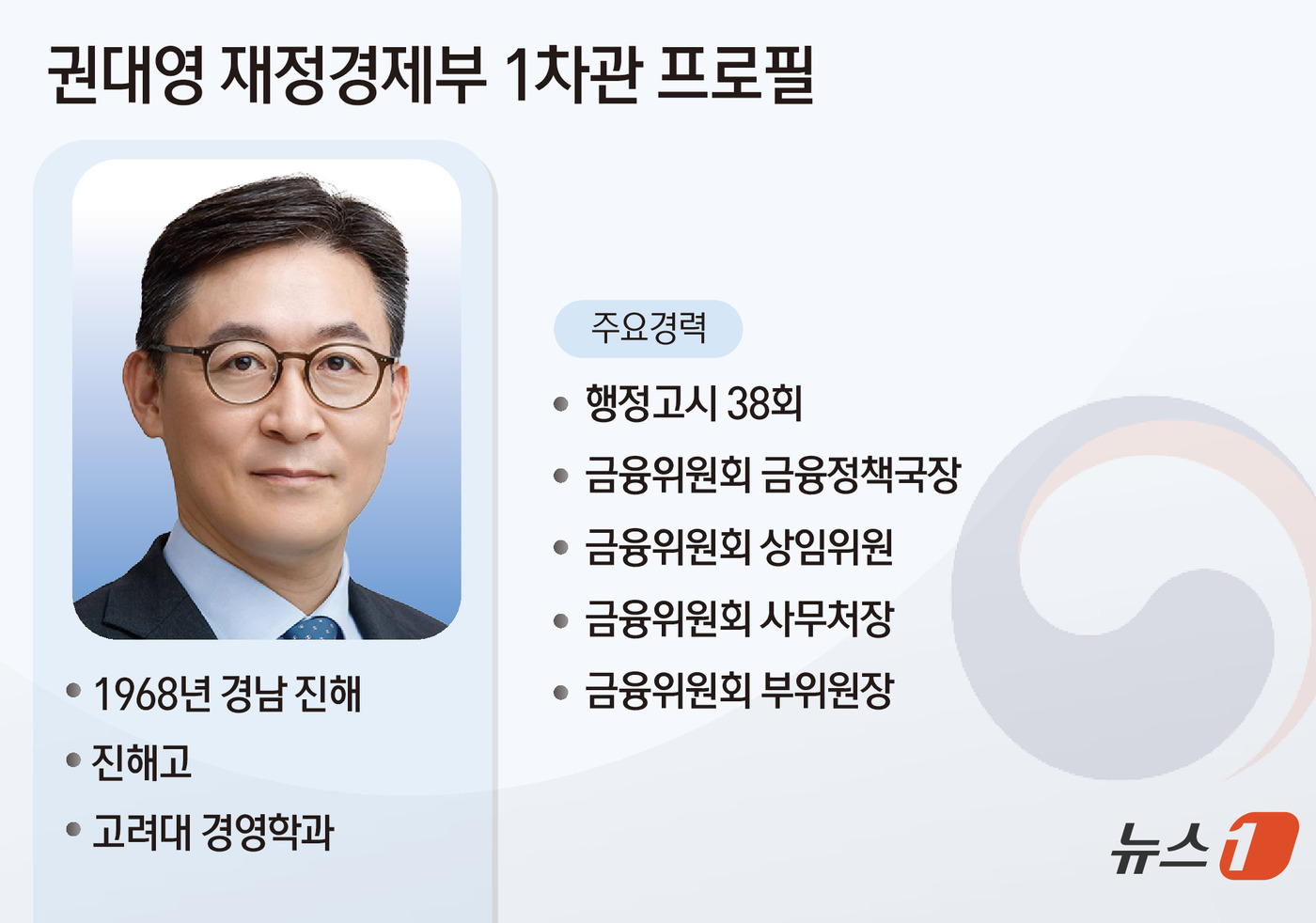 권대영 재정경제부 1차관 프로필

• 1968년 경남 진해
• 진해고
• 고려대 경영학과

주요경력

• 행정고시 38회
• 금융위원회 금융정책국장
• 금융위원회 상임위원
• 금융위원회 사무처장
• 금융위원회 부위원장

뉴스1